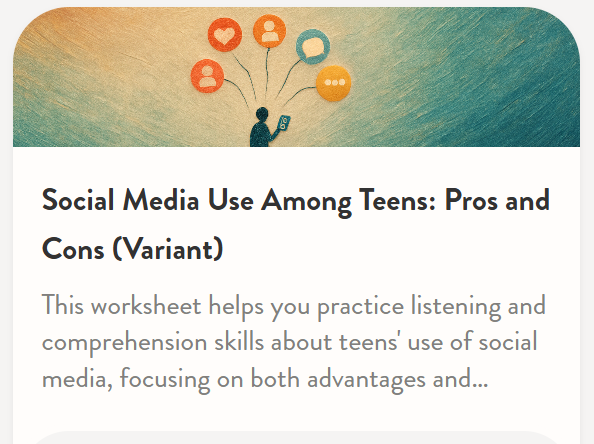 Social Media Use Among Teens: Pros and Cons (Variant)

This worksheet helps you practice listening and comprehension skills about teens' use of social media, focusing on both advantages and...